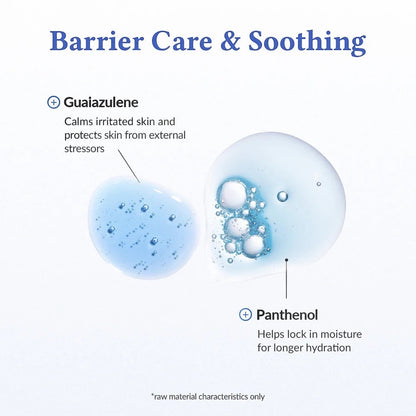 Barrier Care & Soothing

Guaiazulene

Calms irritated skin and protects skin from external stressors

Panthenol

Helps lock in moisture for longer hydration

*raw material characteristics only